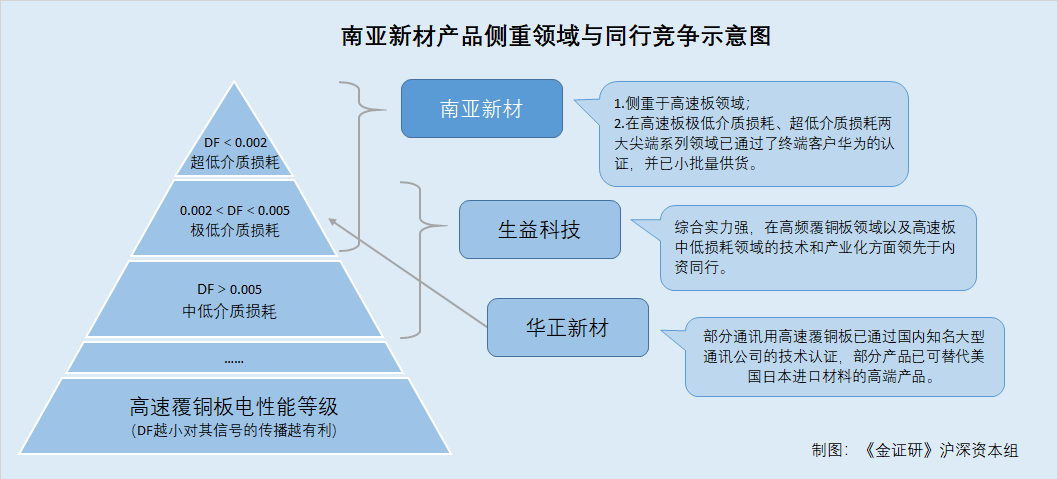 南亚新材产品侧重领域与同行竞争示意图

DF < 0.002
超低介质损耗

0.002 < DF < 0.005
极低介质损耗

DF > 0.005
中低介质损耗

......

高速覆铜板电性能等级
(DF越小对其信号的传播越有利)

南亚新材

1.侧重于高速板领域;
2.在高速板极低介质损耗、超低介质损耗两大尖端系列领域已通过了终端客户华为的认证，并已小批量供货。

生益科技

综合实力强，在高频覆铜板领域以及高速板中低损耗领域的技术和产业化方面领先于内资同行。

华正新材

部分通讯用高速覆铜板已通过国内知名大型通讯公司的技术认证，部分产品已可替代美国日本进口材料的高端产品。

制图：《金证研》沪深资本组